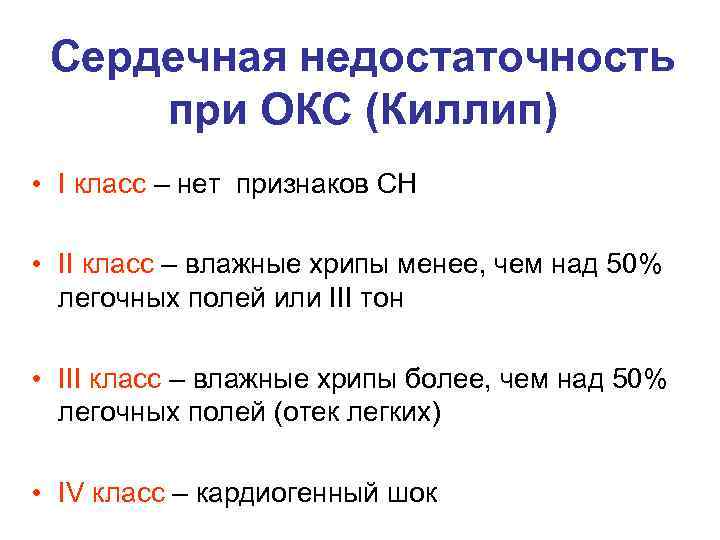 Сердечная недостаточность при ОКС (Киллип)

• I класс – нет признаков СН

• II класс – влажные хрипы менее, чем над 50% легочных полей или III тон

• III класс – влажные хрипы более, чем над 50% легочных полей (отек легких)

• IV класс – кардиогенный шок